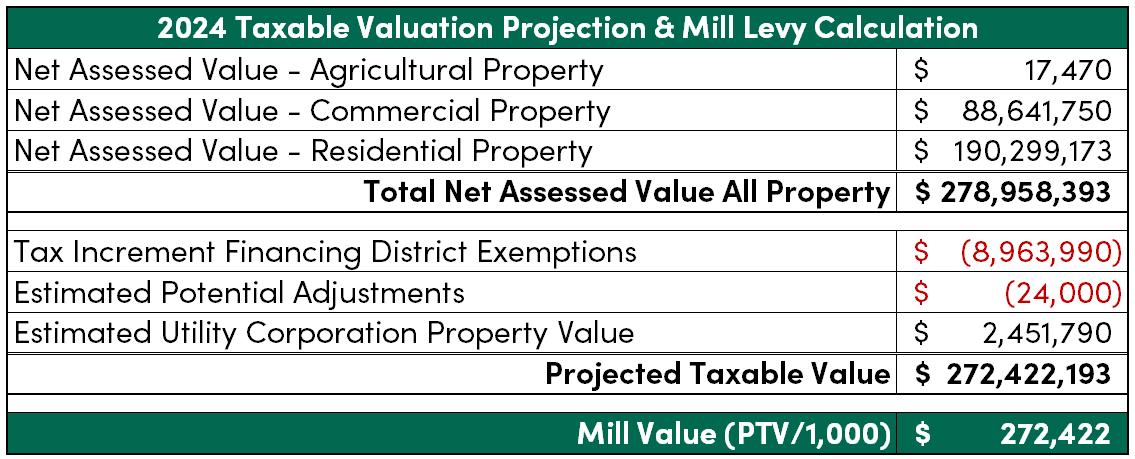 | 2024 Taxable Valuation Projection & Mill Levy Calculation | |
|---|---|
| Net Assessed Value - Agricultural Property | $ 17,470 |
| Net Assessed Value - Commercial Property | $ 88,641,750 |
| Net Assessed Value - Residential Property | $ 190,299,173 |
| Total Net Assessed Value All Property | $ 278,958,393 |
| | |
| Tax Increment Financing District Exemptions | $ (8,963,990) |
| Estimated Potential Adjustments | $ (24,000) |
| Estimated Utility Corporation Property Value | $ 2,451,790 |
| Projected Taxable Value | $ 272,422,193 |
| | |
| Mill Value (PTV/1,000) | $ 272,422 |